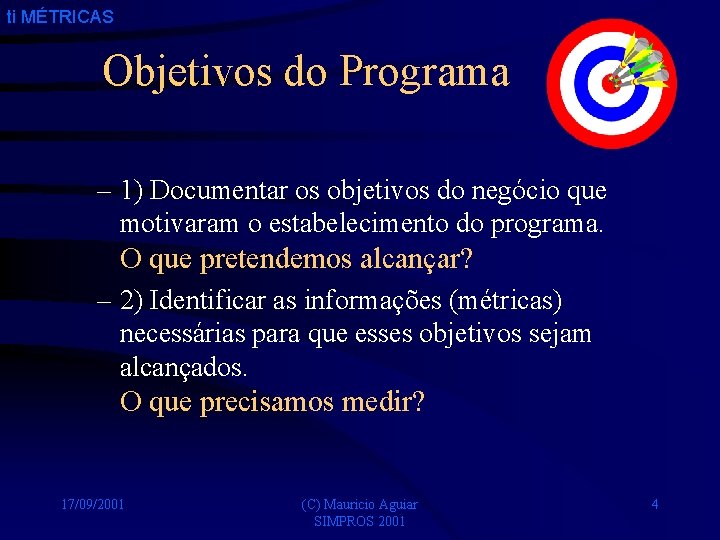 ti MÉTRICAS

Objetivos do Programa

– 1) Documentar os objetivos do negócio que motivaram o estabelecimento do programa. O que pretendemos alcançar?

– 2) Identificar as informações (métricas) necessárias para que esses objetivos sejam alcançados. O que precisamos medir?

17/09/2001

(C) Mauricio Aguiar
SIMPROS 2001

4